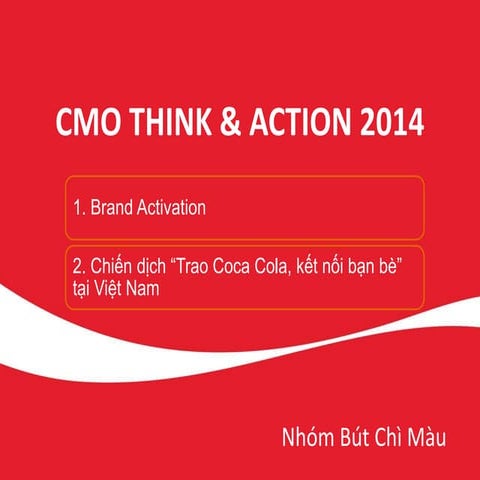 CMO THINK & ACTION 2014

1. Brand Activation

2. Chiến dịch “Trao Coca Cola, kết nối bạn bè” tại Việt Nam

Nhóm Bút Chì Màu